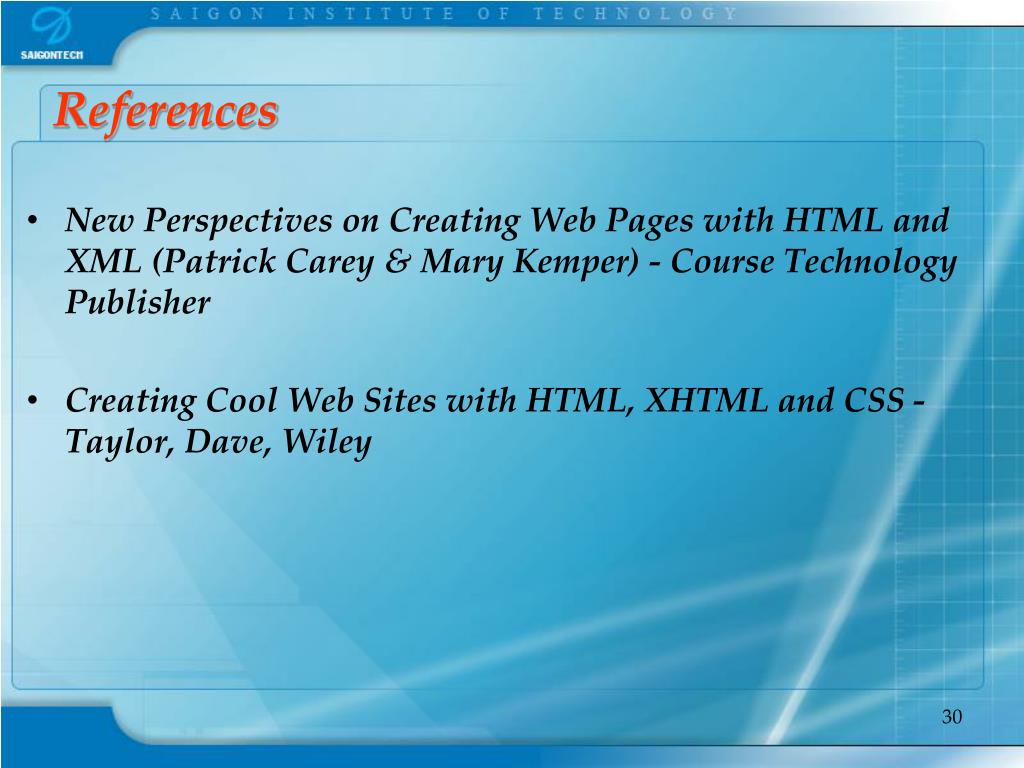 SAIGONTECH

SAIGON INSTITUTE OF TECHNOLOGY

References

• New Perspectives on Creating Web Pages with HTML and XML (Patrick Carey & Mary Kemper) - Course Technology Publisher

• Creating Cool Web Sites with HTML, XHTML and CSS - Taylor, Dave, Wiley

30